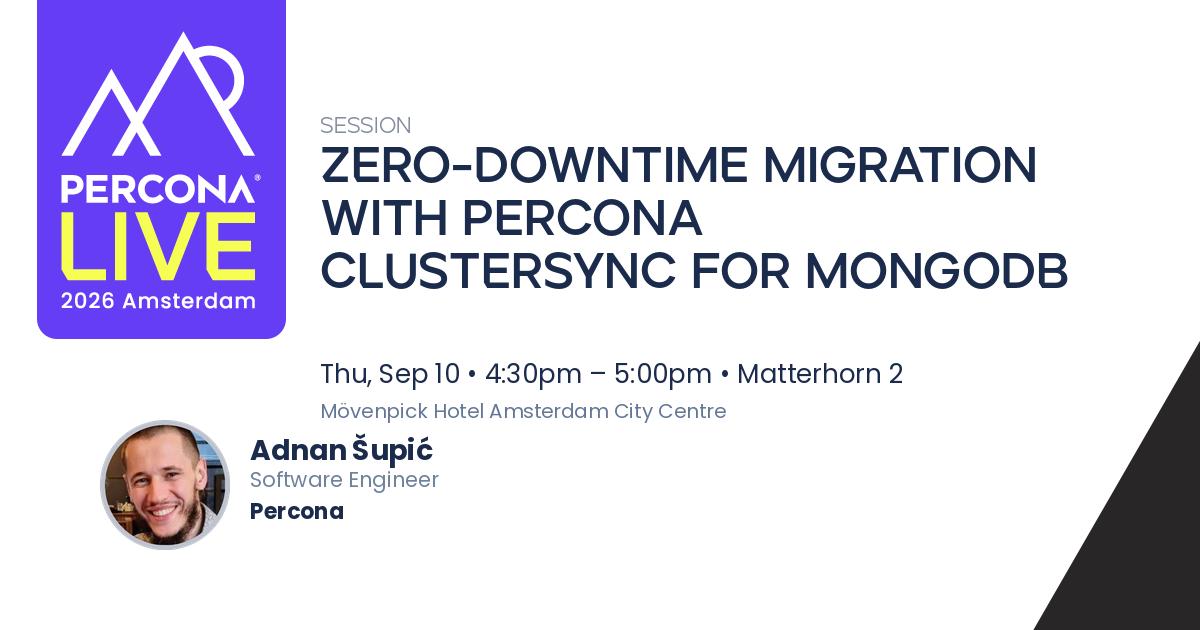 PERCONA®
LIVE
2026 Amsterdam

SESSION
ZERO-DOWNTIME MIGRATION WITH PERCONA CLUSTERSYNC FOR MONGODB

Thu, Sep 10 • 4:30pm – 5:00pm • Matterhorn 2
Mövenpick Hotel Amsterdam City Centre

Adnan Šupić
Software Engineer
Percona